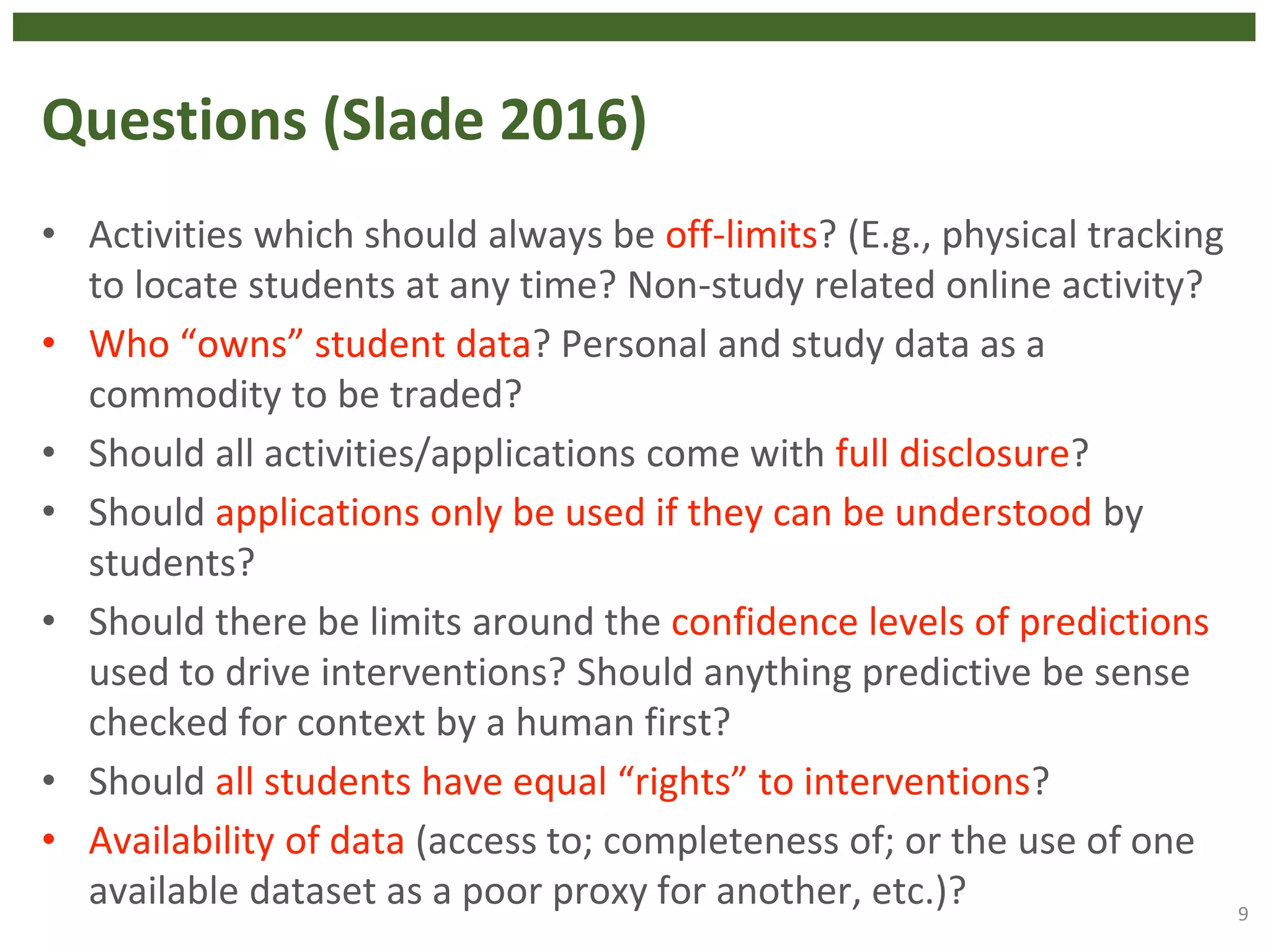 Questions (Slade 2016)

• Activities which should always be off-limits? (E.g., physical tracking to locate students at any time? Non-study related online activity?
• Who “owns” student data? Personal and study data as a commodity to be traded?
• Should all activities/applications come with full disclosure?
• Should applications only be used if they can be understood by students?
• Should there be limits around the confidence levels of predictions used to drive interventions? Should anything predictive be sense checked for context by a human first?
• Should all students have equal “rights” to interventions?
• Availability of data (access to; completeness of; or the use of one available dataset as a poor proxy for another, etc.)?

9